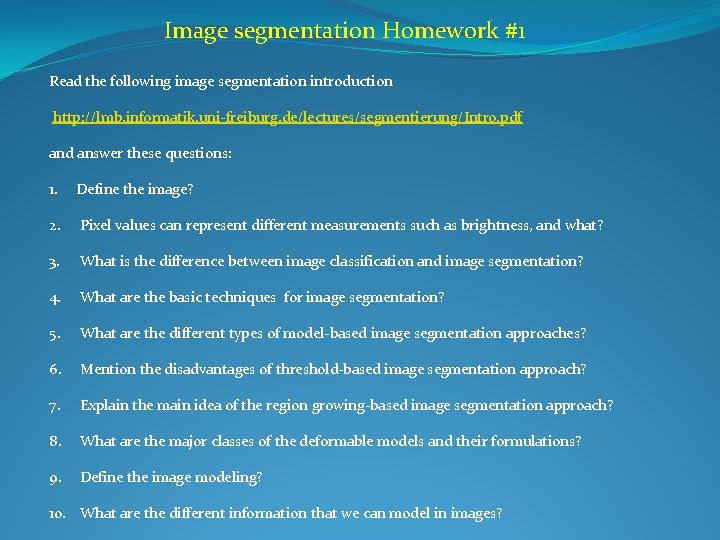 Image segmentation Homework #1

Read the following image segmentation introduction

http://lmb.informatik.uni-freiburg.de/lectures/segmentierung/Intro.pdf

and answer these questions:

1. Define the image?

2. Pixel values can represent different measurements such as brightness, and what?

3. What is the difference between image classification and image segmentation?

4. What are the basic techniques for image segmentation?

5. What are the different types of model-based image segmentation approaches?

6. Mention the disadvantages of threshold-based image segmentation approach?

7. Explain the main idea of the region growing-based image segmentation approach?

8. What are the major classes of the deformable models and their formulations?

9. Define the image modeling?

10. What are the different information that we can model in images?